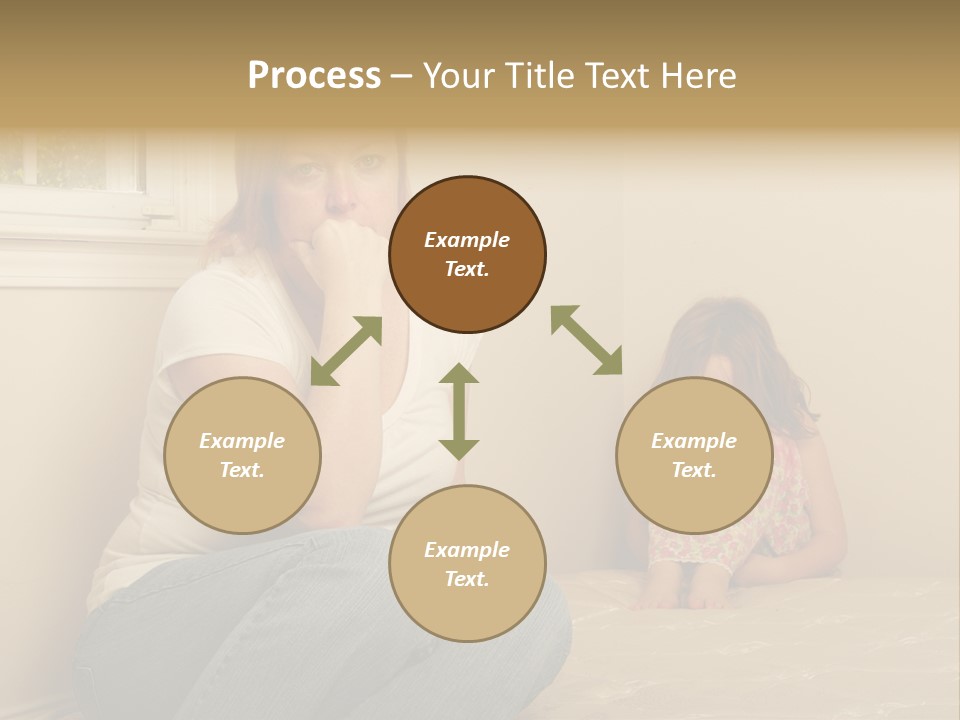 Process – Your Title Text Here

Example Text.

Example Text.

Example Text.

Example Text.